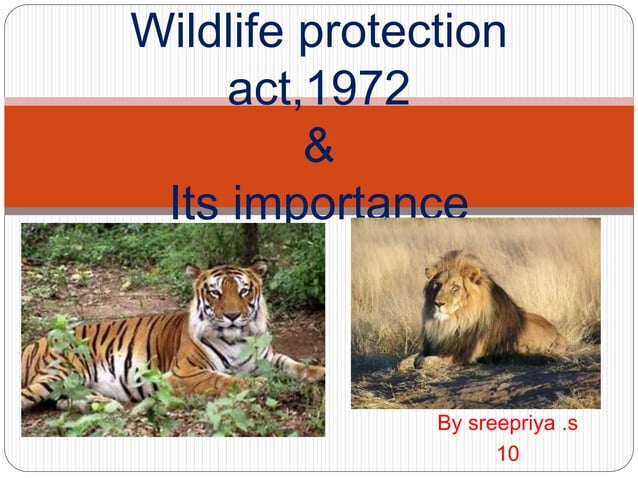 Wildlife protection act,1972
&
Its importance

By sreepriya .s
10